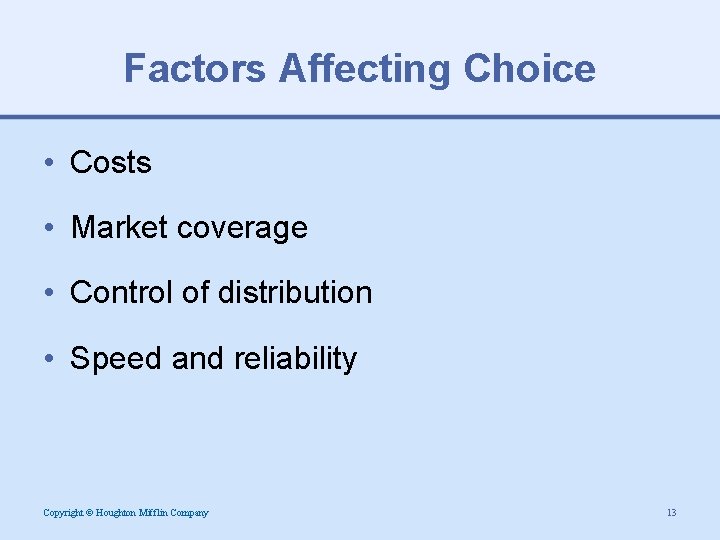 Factors Affecting Choice

• Costs

• Market coverage

• Control of distribution

• Speed and reliability

Copyright © Houghton Mifflin Company

13